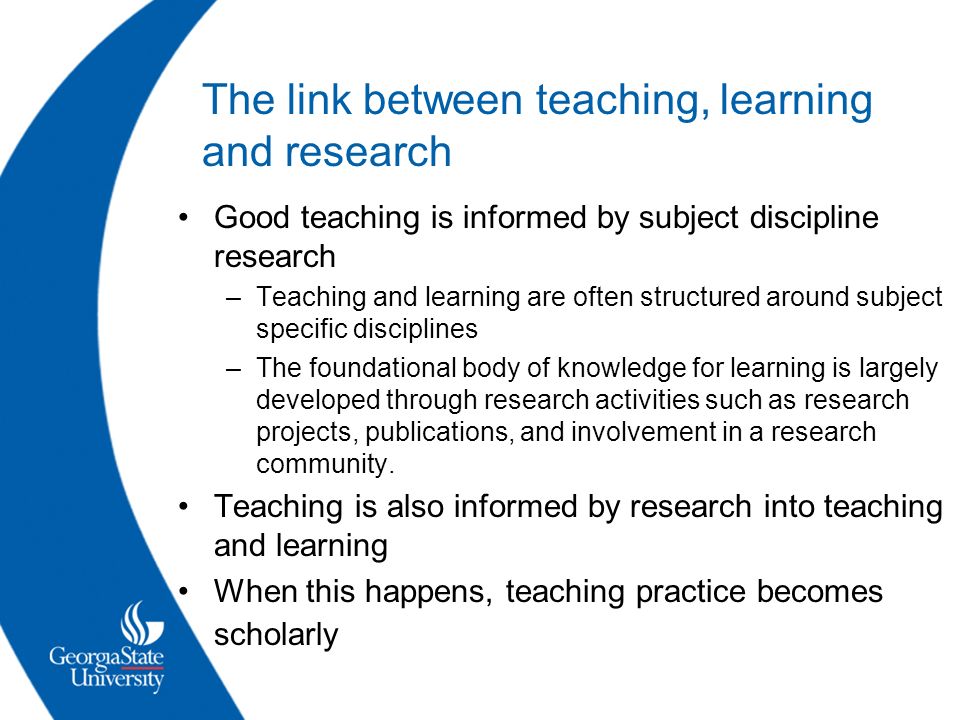 The link between teaching, learning and research

• Good teaching is informed by subject discipline research
  – Teaching and learning are often structured around subject specific disciplines
  – The foundational body of knowledge for learning is largely developed through research activities such as research projects, publications, and involvement in a research community.
• Teaching is also informed by research into teaching and learning
• When this happens, teaching practice becomes scholarly

GeorgiaState University